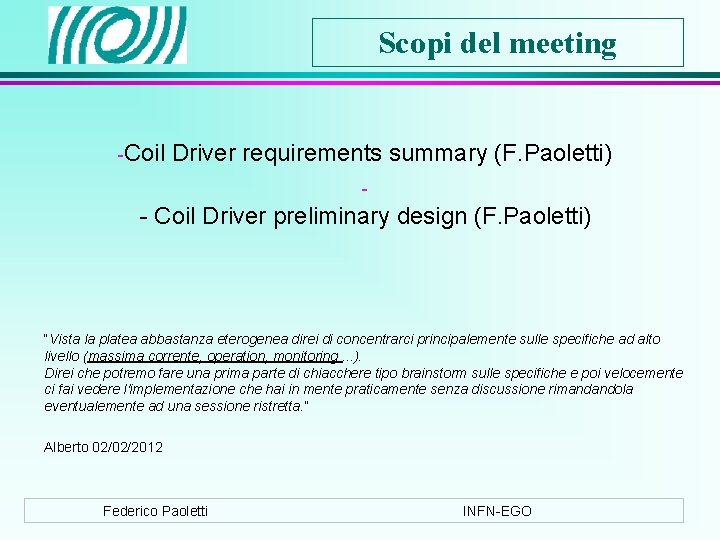 Scopi del meeting

-Coil Driver requirements summary (F.Paoletti)

-

- Coil Driver preliminary design (F.Paoletti)

"Vista la platea abbastanza eterogenea direi di concentrarci principalemente sulle specifiche ad alto livello (massima corrente, operation, monitoring ...).
Direi che potremo fare una prima parte di chiacchere tipo brainstorm sulle specifiche e poi velocemente ci fai vedere l'implementazione che hai in mente praticamente senza discussione rimandandola eventualemente ad una sessione ristretta."

Alberto 02/02/2012

Federico Paoletti

INFN-EGO